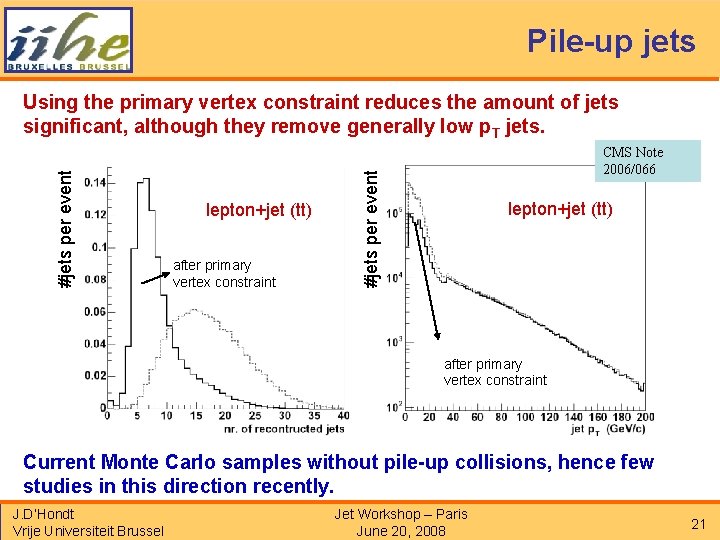 iihe
BRUXELLES BRUSSEL

Pile-up jets

Using the primary vertex constraint reduces the amount of jets significant, although they remove generally low $p_T$ jets.

CMS Note 2006/066

#jets per event

0.14
0.12
0.1
0.08
0.06
0.04
0.02
0

lepton+jet (tt)

after primary vertex constraint

0 5 10 15 20 25 30 35 40
nr. of recontructed jets

#jets per event

$10^5$
$10^4$
$10^3$
$10^2$

lepton+jet (tt)

after primary vertex constraint

0 20 40 60 80 100 120 140 160 180 200
jet $p_T$ (GeV/c)

Current Monte Carlo samples without pile-up collisions, hence few studies in this direction recently.

J.D'Hondt
Vrije Universiteit Brussel

Jet Workshop – Paris
June 20, 2008

21